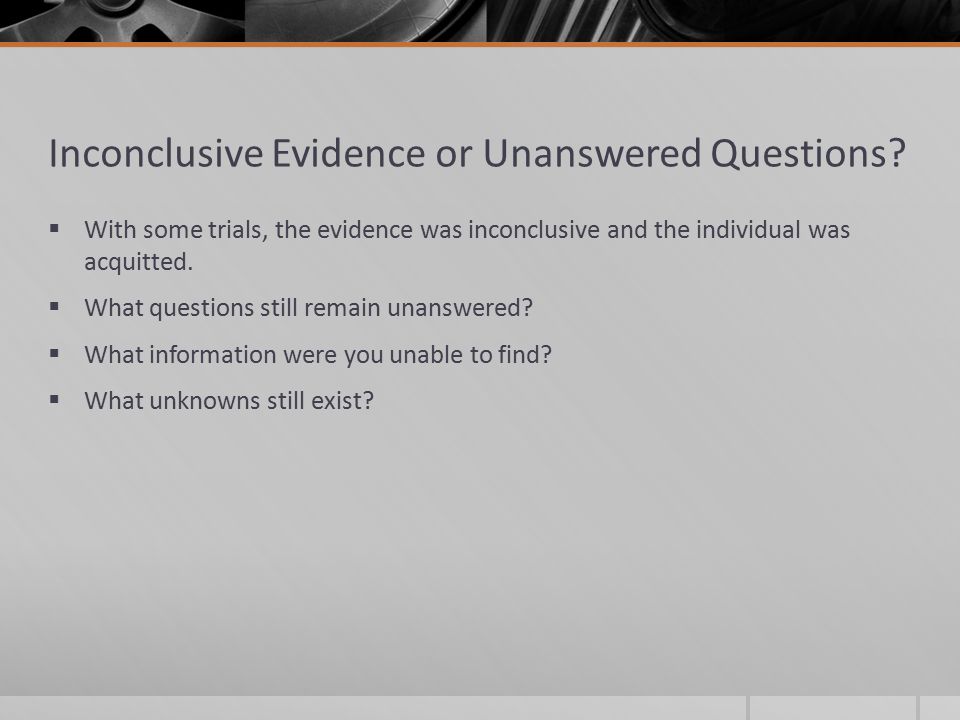 Inconclusive Evidence or Unanswered Questions?

▪ With some trials, the evidence was inconclusive and the individual was acquitted.

▪ What questions still remain unanswered?

▪ What information were you unable to find?

▪ What unknowns still exist?